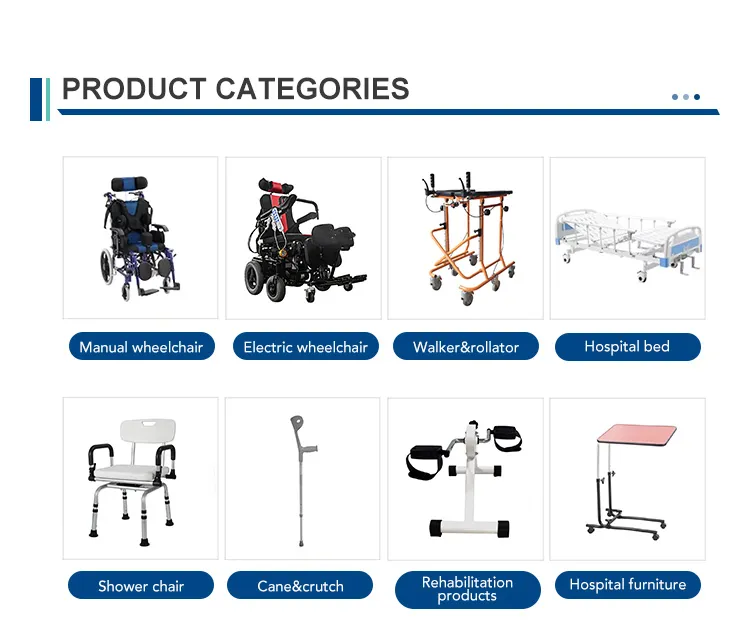 PRODUCT CATEGORIES

Manual wheelchair

Electric wheelchair

Walker&rollator

Hospital bed

Shower chair

Cane&crutch

Rehabilitation products

Hospital furniture